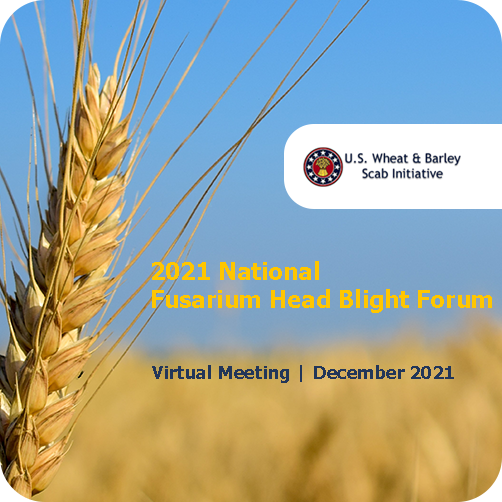 U.S. Wheat & Barley Scab Initiative

2021 National Fusarium Head Blight Forum

Virtual Meeting | December 2021